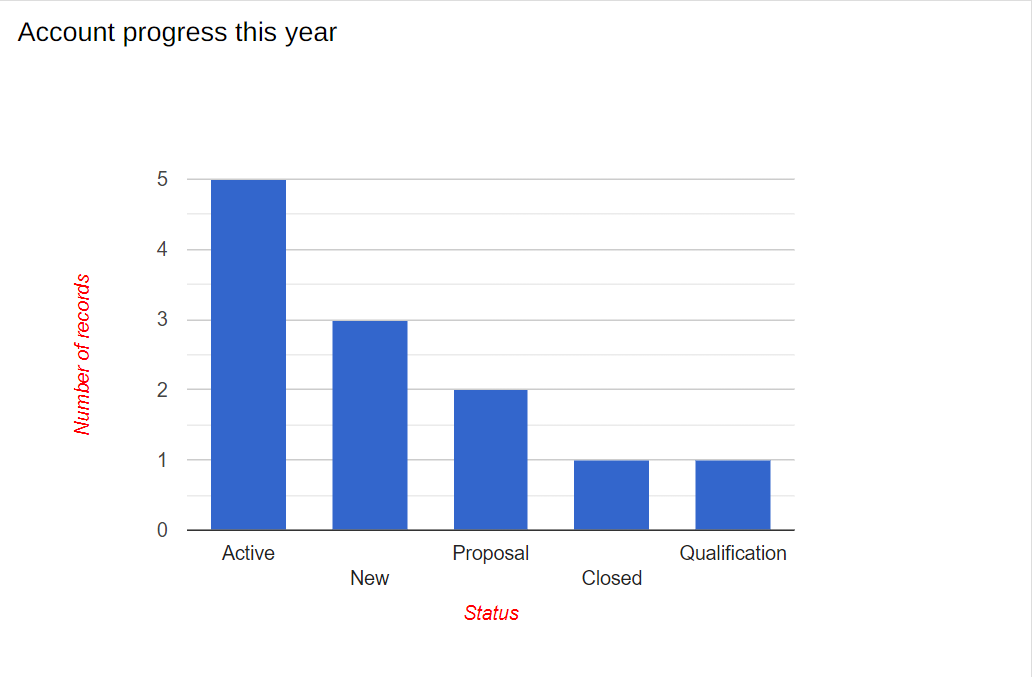 Account progress this year

Number of records

5
4
3
2
1
0

Active
New
Proposal
Closed
Qualification

Status